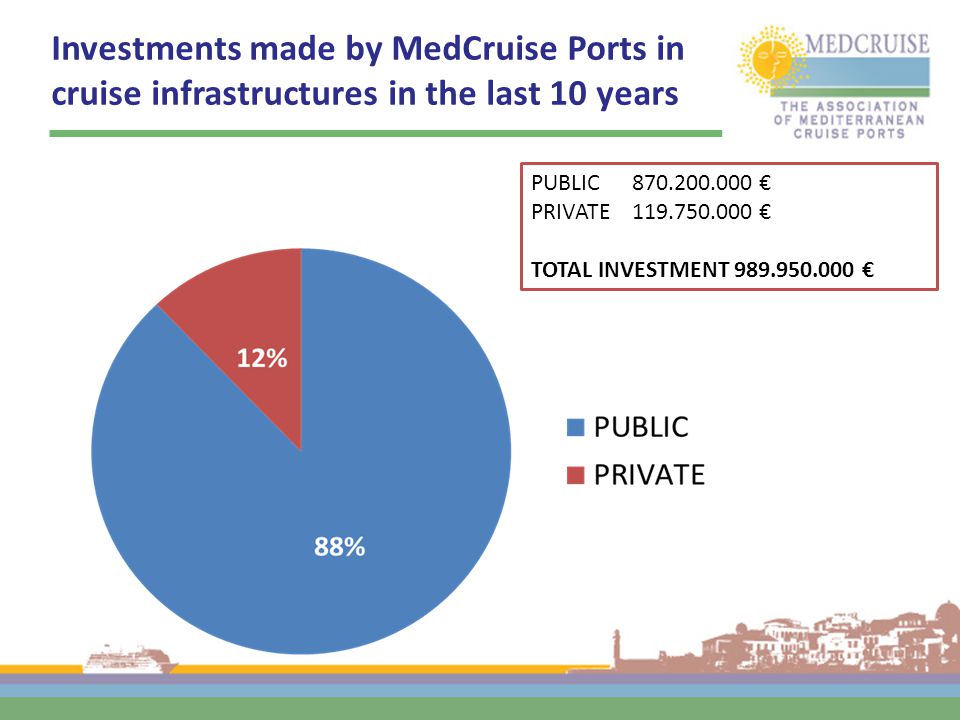 Investments made by MedCruise Ports in cruise infrastructures in the last 10 years

MEDCRUISE
THE ASSOCIATION OF MEDITERRANEAN CRUISE PORTS

PUBLIC 870.200.000 €
PRIVATE 119.750.000 €

TOTAL INVESTMENT 989.950.000 €

12%

88%

PUBLIC
PRIVATE